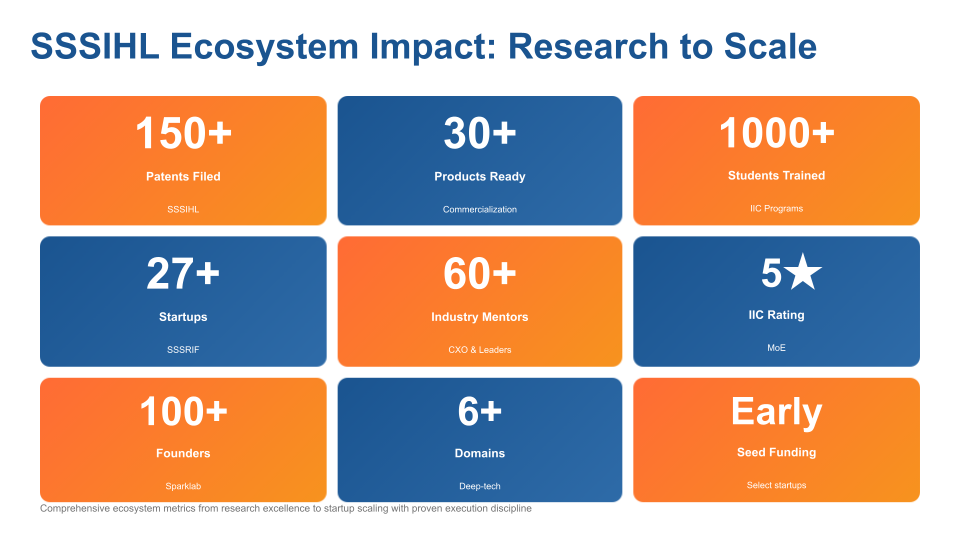 SSSIHL Ecosystem Impact: Research to Scale

150+
Patents Filed
SSSIHL

30+
Products Ready
Commercialization

1000+
Students Trained
IIC Programs

27+
Startups
SSSRIF

60+
Industry Mentors
CXO & Leaders

5★
IIC Rating
MoE

100+
Founders
Sparklab

6+
Domains
Deep-tech

Early
Seed Funding
Select startups

Comprehensive ecosystem metrics from research excellence to startup scaling with proven execution discipline